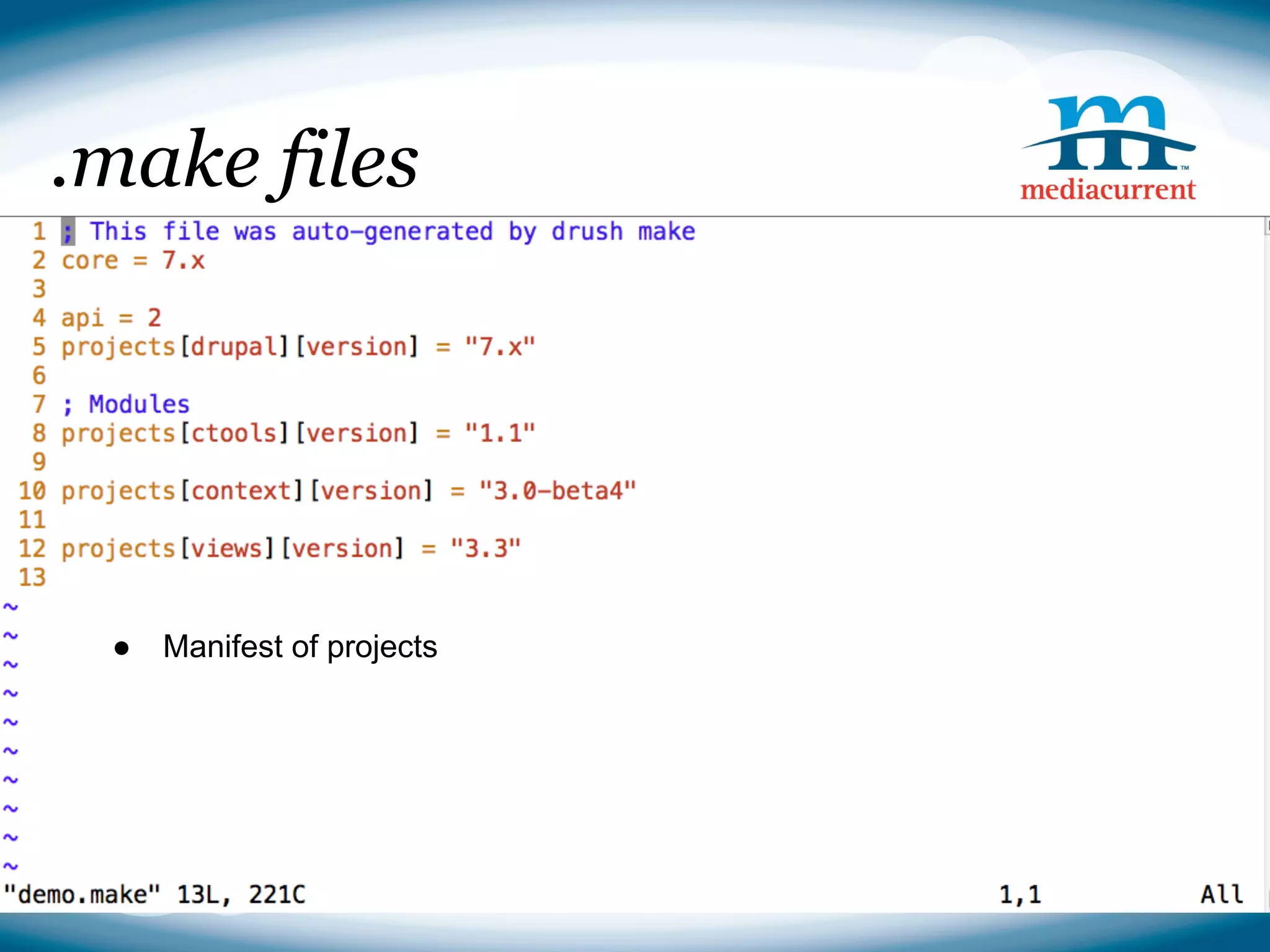 .make files

mediacurrent

1 ; This file was auto-generated by drush make
2 core = 7.x
3
4 api = 2
5 projects[drupal][version] = "7.x"
6
7 ; Modules
8 projects[ctools][version] = "1.1"
9
10 projects[context][version] = "3.0-beta4"
11
12 projects[views][version] = "3.3"
13
~
~
~
~
~
~
~
~
~
~

● Manifest of projects

"demo.make" 13L, 221C 1,1 All